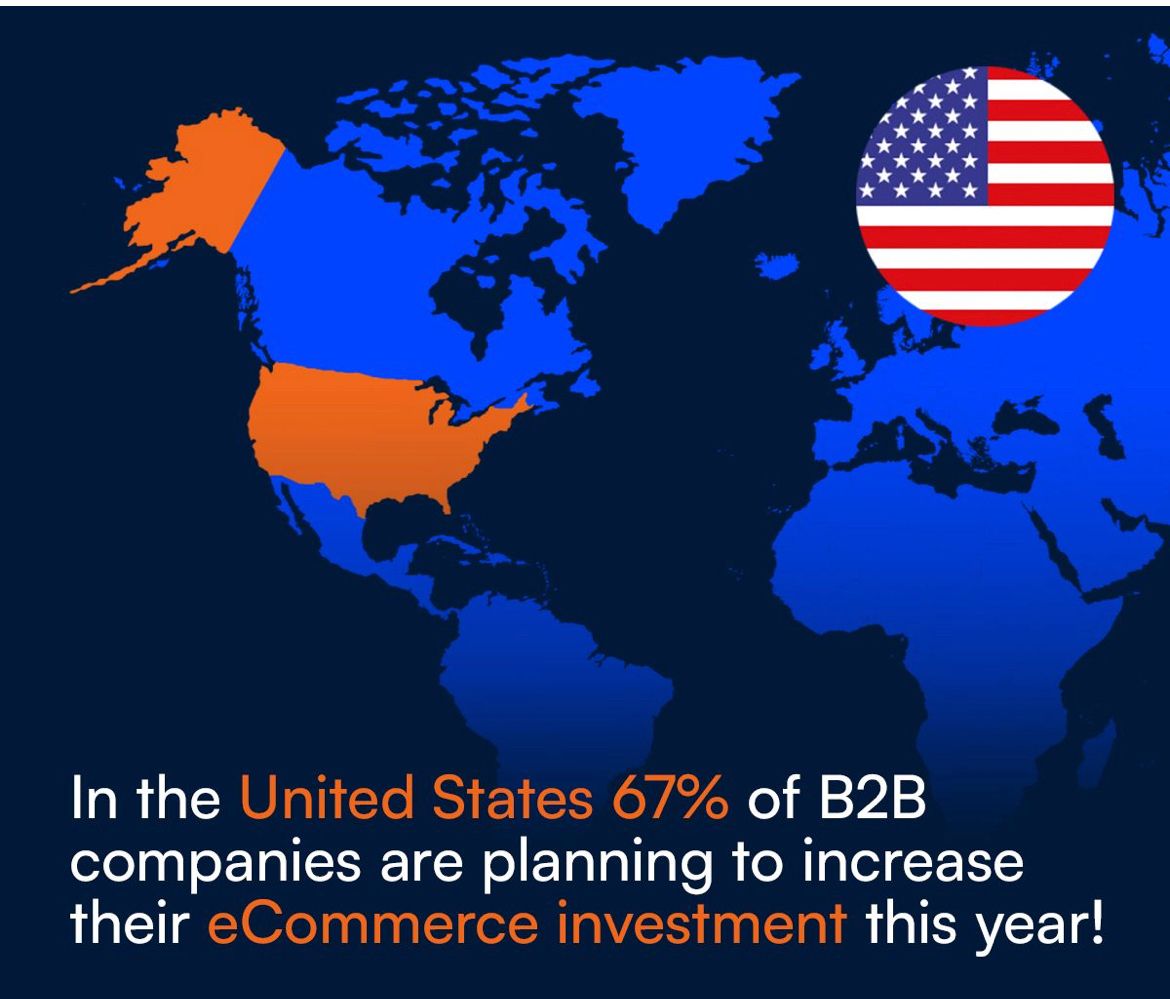 In the United States 67% of B2B companies are planning to increase their eCommerce investment this year!